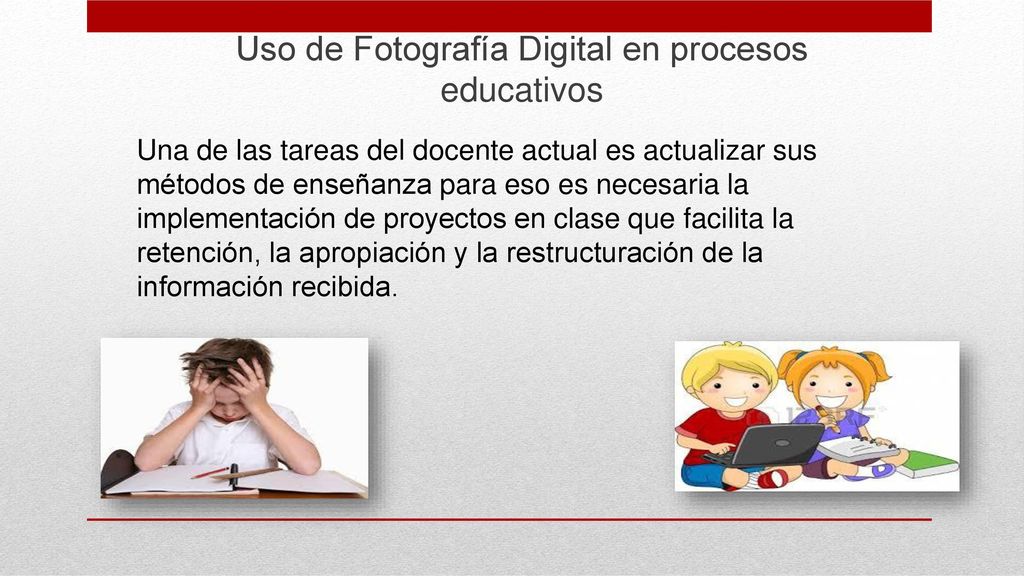 Uso de Fotografía Digital en procesos educativos

Una de las tareas del docente actual es actualizar sus métodos de enseñanza para eso es necesaria la implementación de proyectos en clase que facilita la retención, la apropiación y la restructuración de la información recibida.